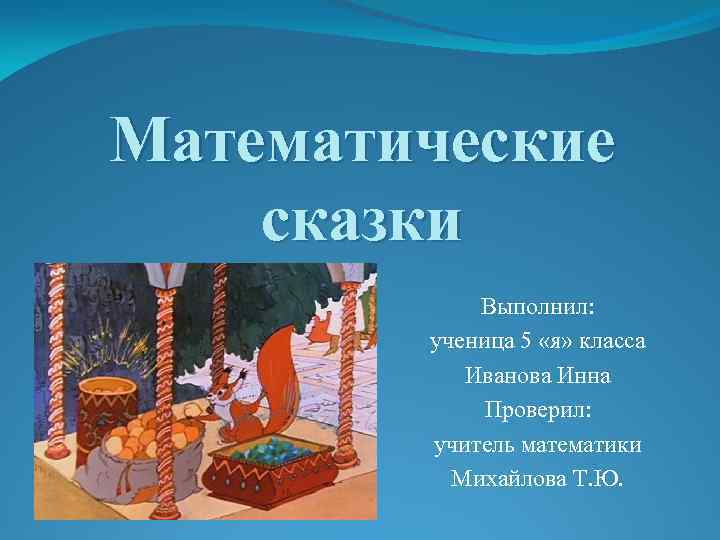 Математические сказки

Выполнил:
ученица 5 «я» класса
Иванова Инна
Проверил:
учитель математики
Михайлова Т.Ю.